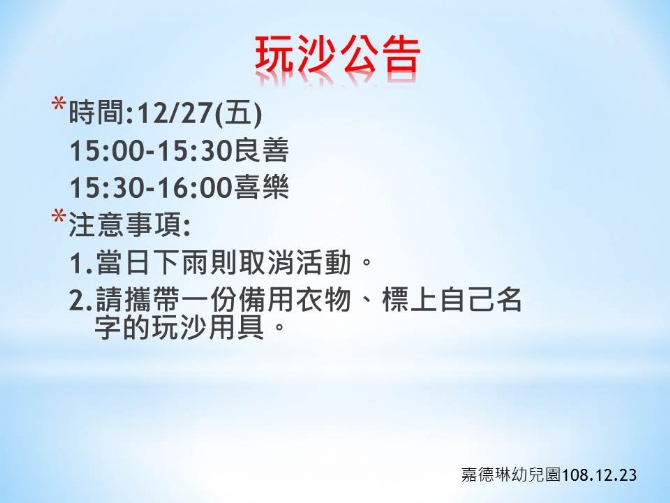 玩沙公告

*時間:12/27(五)
15:00-15:30良善
15:30-16:00喜樂

*注意事項:
1.當日下雨則取消活動。
2.請攜帶一份備用衣物、標上自己名字的玩沙用具。

嘉德琳幼兒園108.12.23